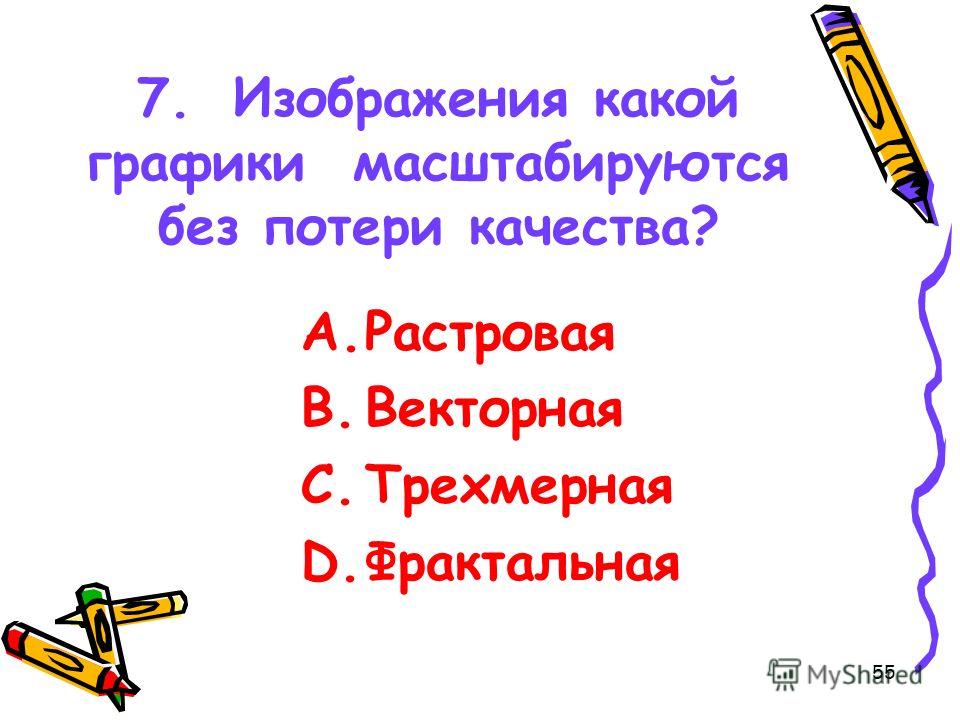 7. Изображения какой графики масштабируются без потери качества?

A. Растровая
B. Векторная
C. Трехмерная
D. Фрактальная

55

MyShared